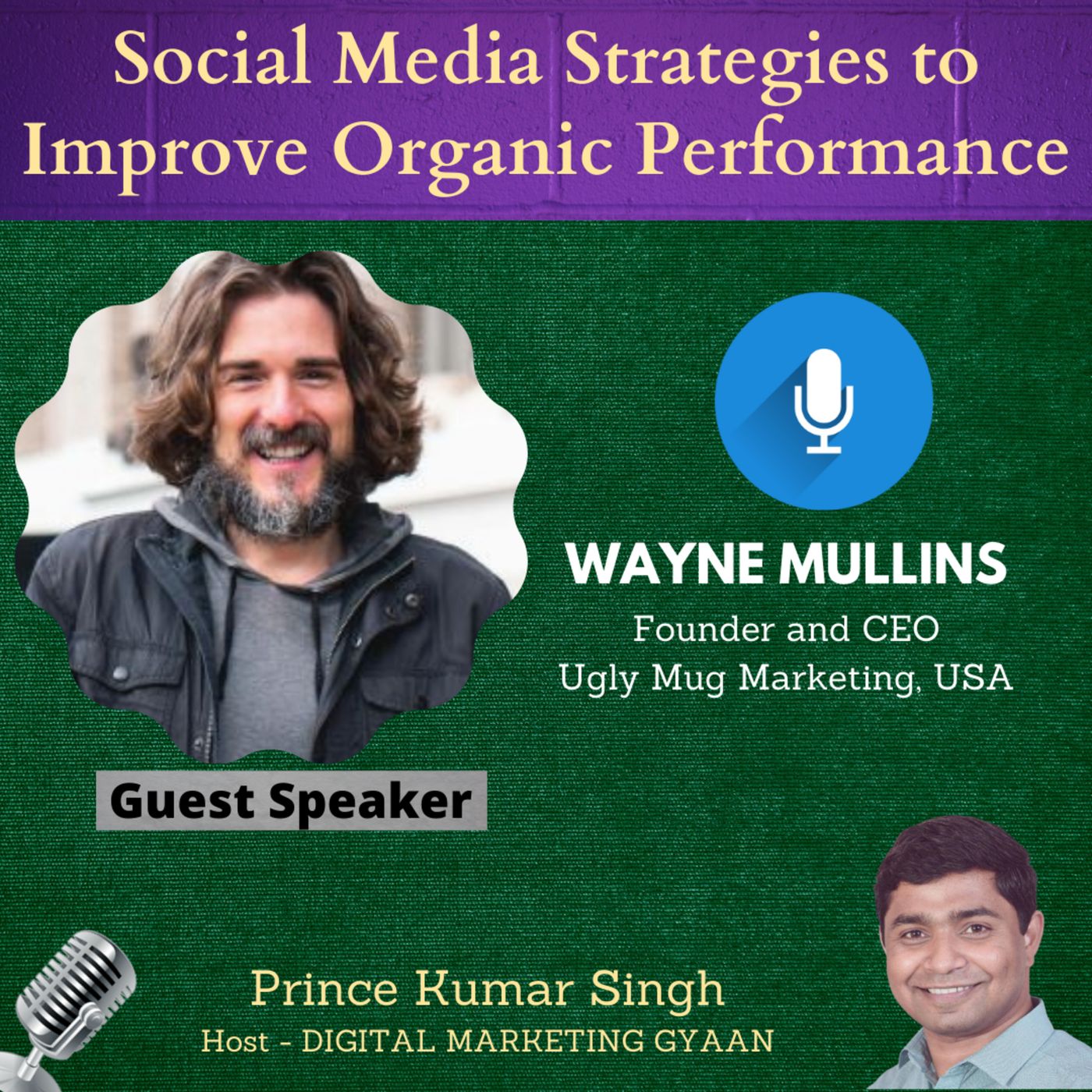 Social Media Strategies to Improve Organic Performance

WAYNE MULLINS
Founder and CEO
Ugly Mug Marketing, USA

Guest Speaker

Prince Kumar Singh
Host - DIGITAL MARKETING GYAAN